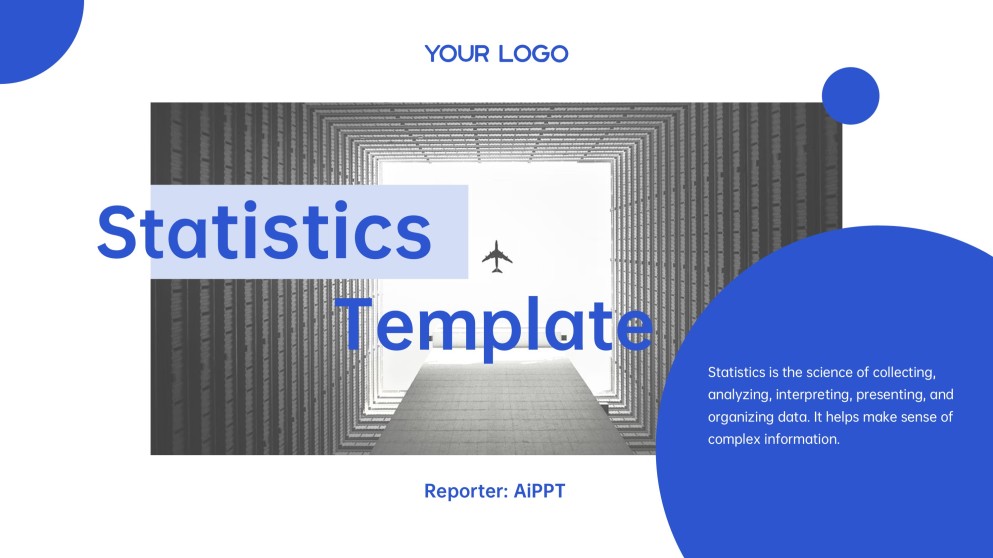 YOUR LOGO

Statistics Template

Statistics is the science of collecting, analyzing, interpreting, presenting, and organizing data. It helps make sense of complex information.

Reporter: AiPPT